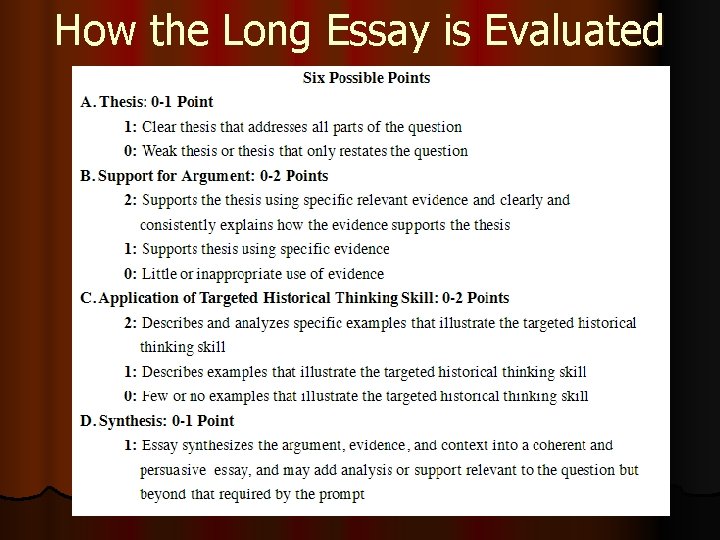 How the Long Essay is Evaluated

Six Possible Points

A. Thesis: 0-1 Point

1: Clear thesis that addresses all parts of the question

0: Weak thesis or thesis that only restates the question

B. Support for Argument: 0-2 Points

2: Supports the thesis using specific relevant evidence and clearly and consistently explains how the evidence supports the thesis

1: Supports thesis using specific evidence

0: Little or inappropriate use of evidence

C. Application of Targeted Historical Thinking Skill: 0-2 Points

2: Describes and analyzes specific examples that illustrate the targeted historical thinking skill

1: Describes examples that illustrate the targeted historical thinking skill

0: Few or no examples that illustrate the targeted historical thinking skill

D. Synthesis: 0-1 Point

1: Essay synthesizes the argument, evidence, and context into a coherent and persuasive essay, and may add analysis or support relevant to the question but beyond that required by the prompt